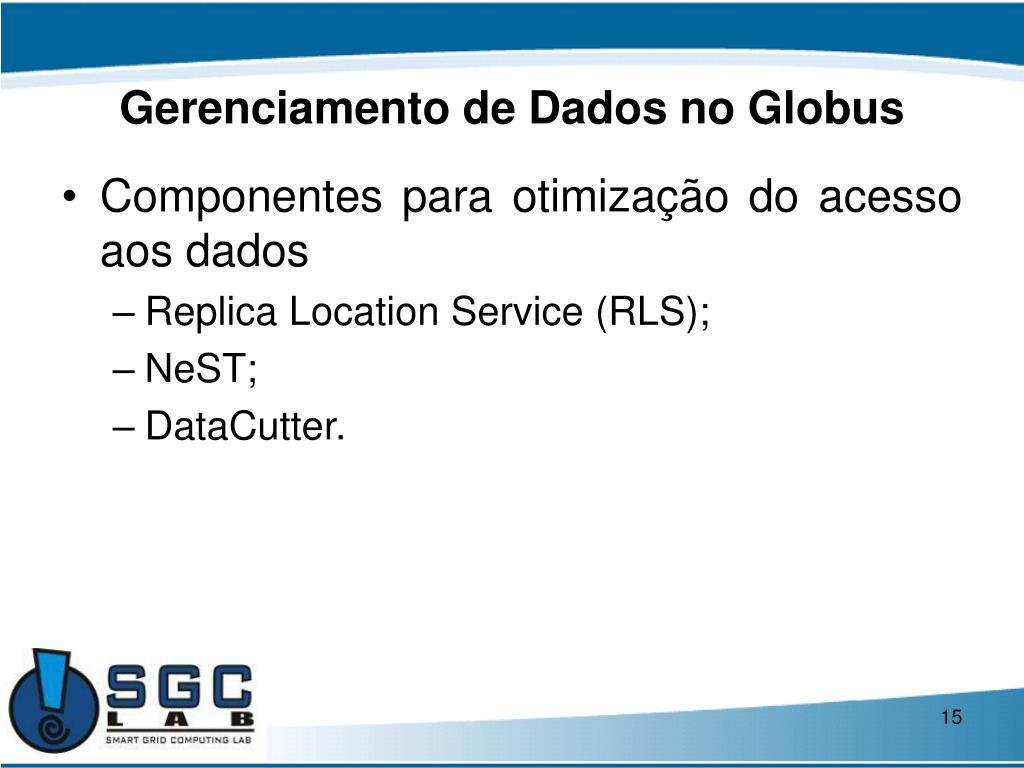 Gerenciamento de Dados no Globus

• Componentes para otimização do acesso aos dados
– Replica Location Service (RLS);
– NeST;
– DataCutter.

SGC
LAB
SMART GRID COMPUTING LAB

15